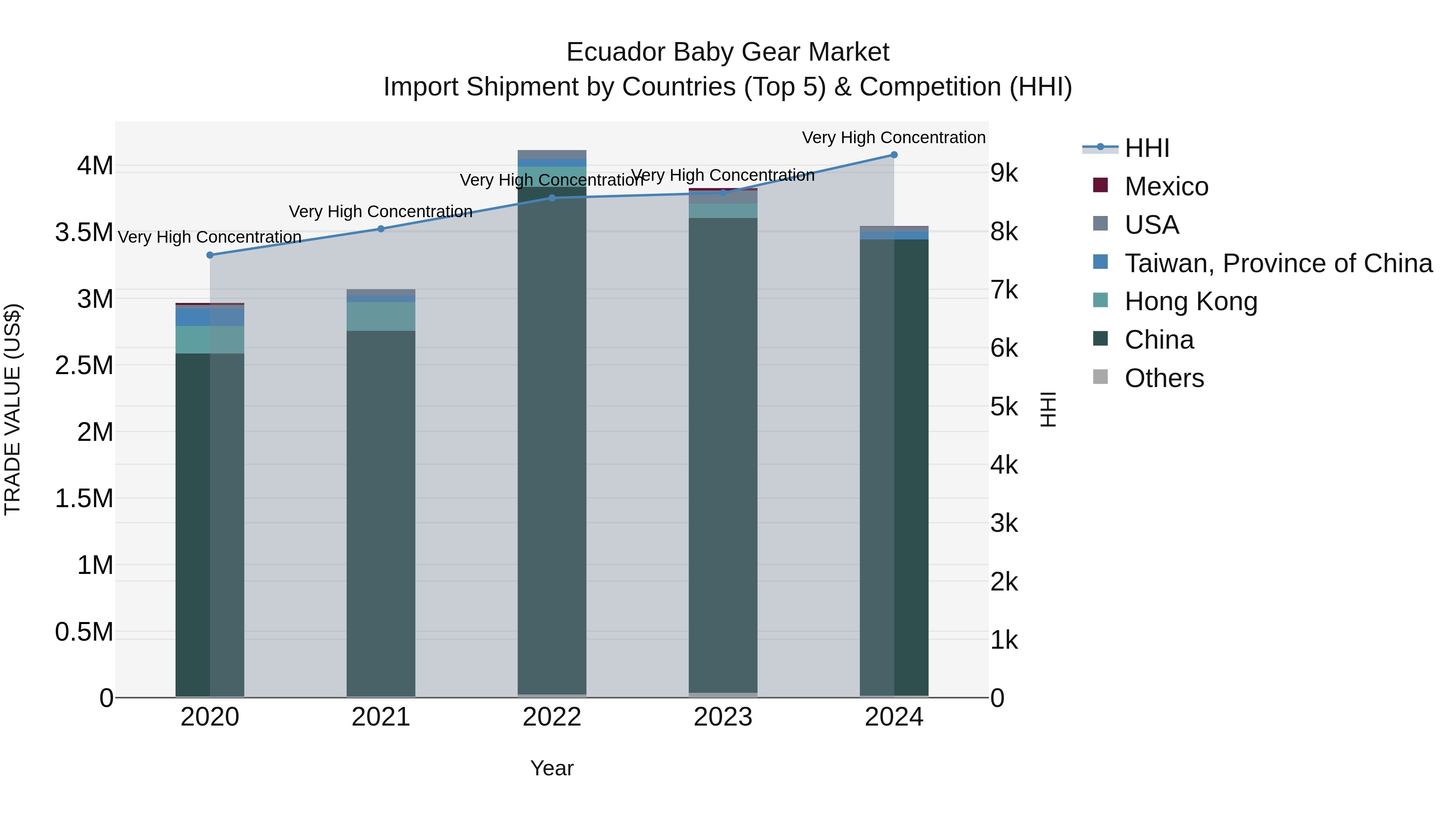 Ecuador Baby Gear Market
Import Shipment by Countries (Top 5) & Competition (HHI)

TRADE VALUE (US$)

4M
3.5M
3M
2.5M
2M
1.5M
1M
0.5M
0

Very High Concentration
Very High Concentration
Very High Concentration
Very High Concentration
Very High Concentration

2020
2021
2022
2023
2024

Year

9k
8k
7k
6k
5k
4k
3k
2k
1k
0

HHI

HHI
Mexico
USA
Taiwan, Province of China
Hong Kong
China
Others